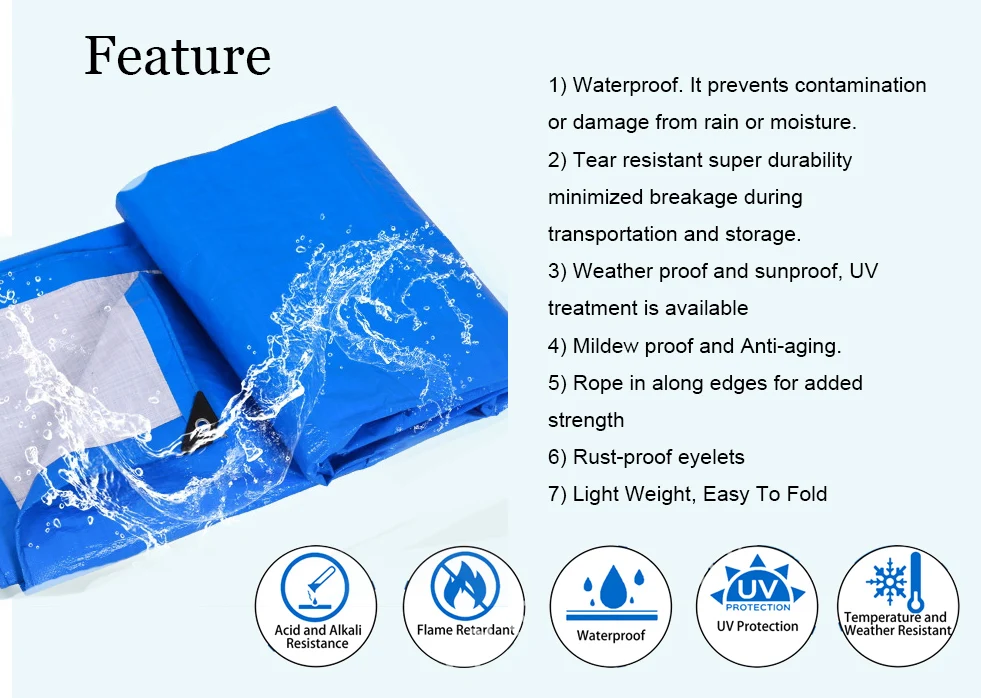 Feature

1) Waterproof. It prevents contamination or damage from rain or moisture.
2) Tear resistant super durability minimized breakage during transportation and storage.
3) Weather proof and sunproof, UV treatment is available
4) Mildew proof and Anti-aging.
5) Rope in along edges for added strength
6) Rust-proof eyelets
7) Light Weight, Easy To Fold

Acid and Alkali Resistance

Flame Retardant

Waterproof

UV PROTECTION
UV Protection

Temperature and Weather Resistant